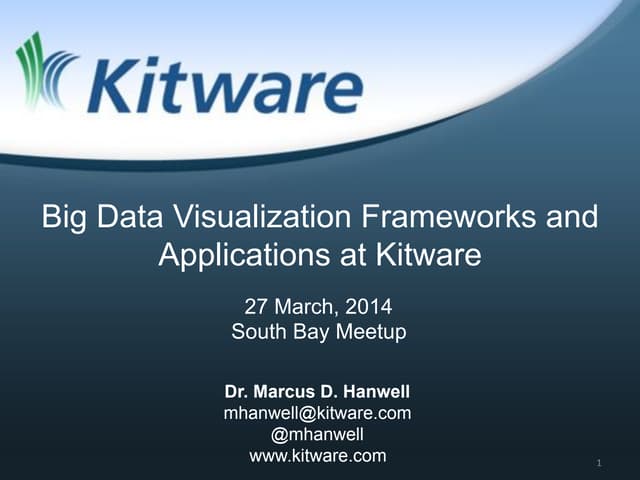 Kitware

Big Data Visualization Frameworks and Applications at Kitware

27 March, 2014
South Bay Meetup

Dr. Marcus D. Hanwell
mhanwell@kitware.com
@mhanwell
www.kitware.com

1